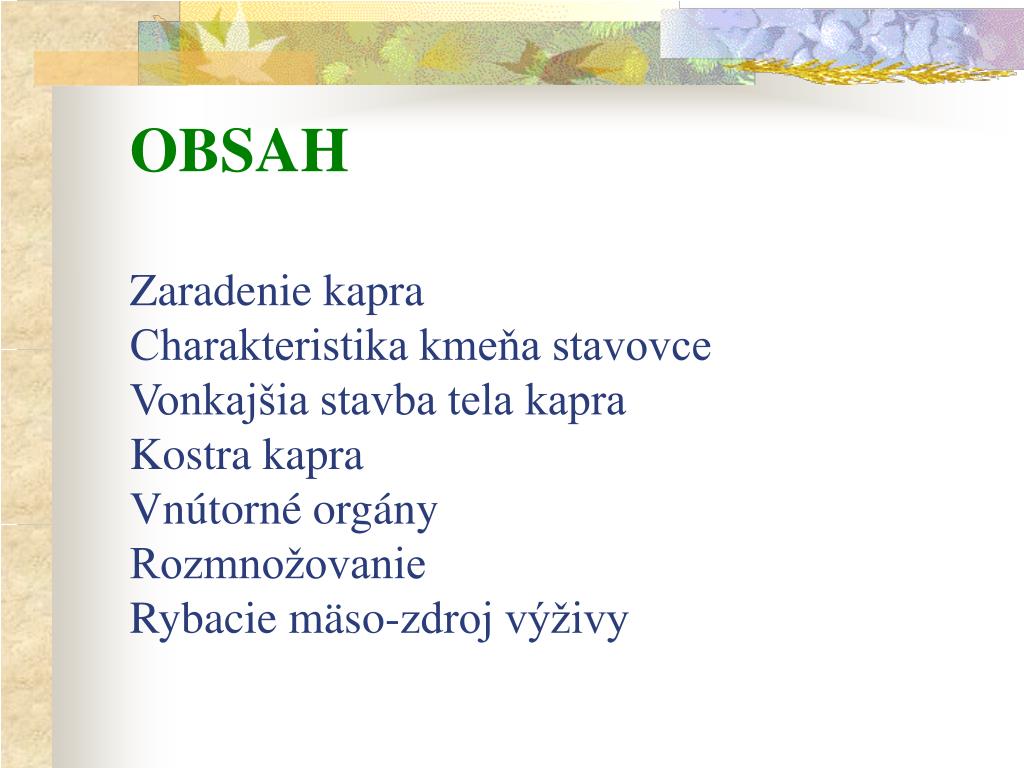 OBSAH

Zaradenie kapra
Charakteristika kmeňa stavovce
Vonkajšia stavba tela kapra
Kostra kapra
Vnútorné orgány
Rozmnožovanie
Rybacie mäso-zdroj výživy